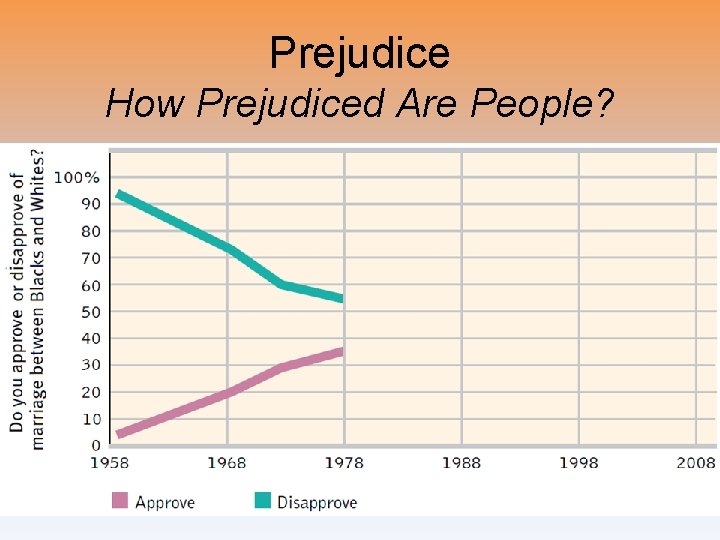 Prejudice
How Prejudiced Are People?

Do you approve or disapprove of marriage between Blacks and Whites?

100%
90
80
70
60
50
40
30
20
10
0

1958
1968
1978
1988
1998
2008

Approve
Disapprove